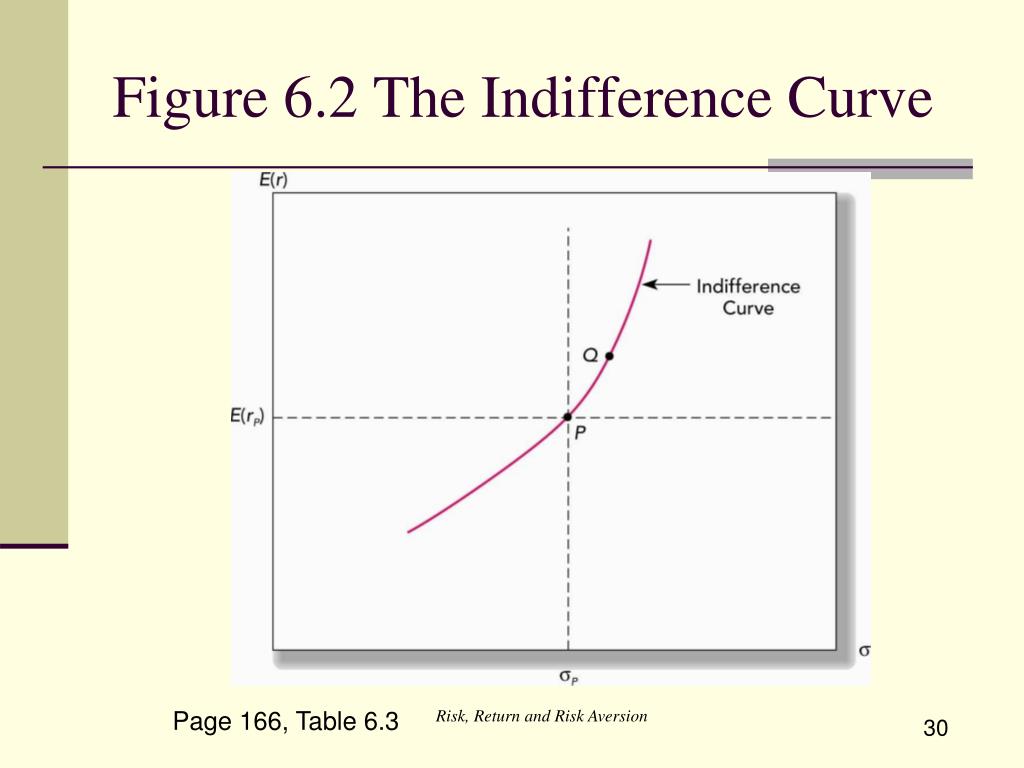 Figure 6.2 The Indifference Curve

$E(r)$

Indifference Curve

Q

$E(r_P)$

P

$\sigma$

$\sigma_P$

Page 166, Table 6.3

Risk, Return and Risk Aversion

30